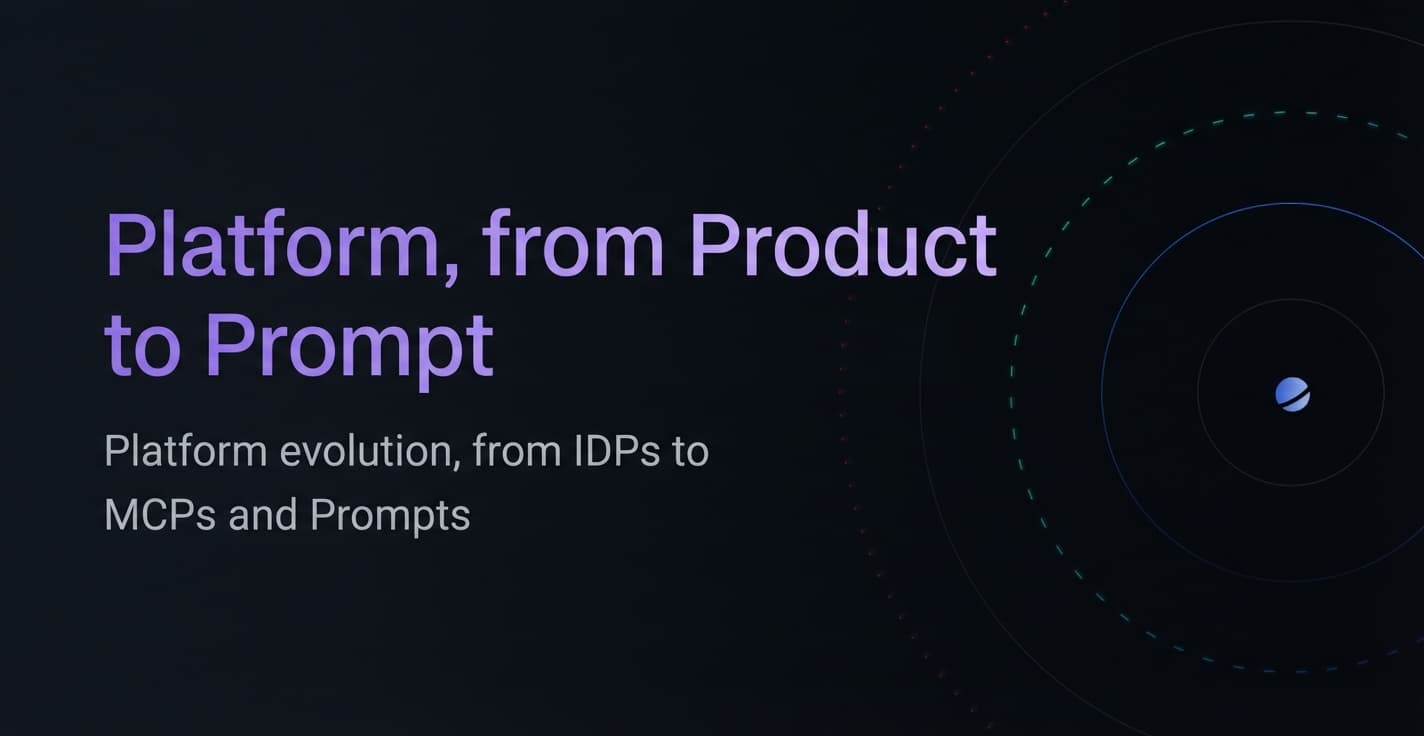 Platform, from Product to Prompt

Platform evolution, from IDPs to MCPs and Prompts